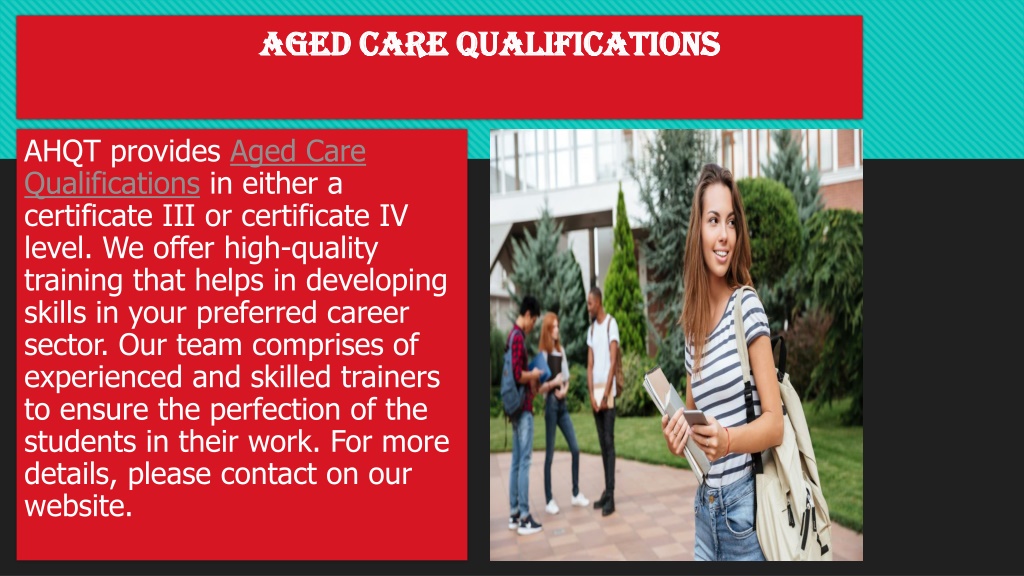 AGED CARE QUALIFICATIONS

AHQT provides Aged Care Qualifications in either a certificate III or certificate IV level. We offer high-quality training that helps in developing skills in your preferred career sector. Our team comprises of experienced and skilled trainers to ensure the perfection of the students in their work. For more details, please contact on our website.